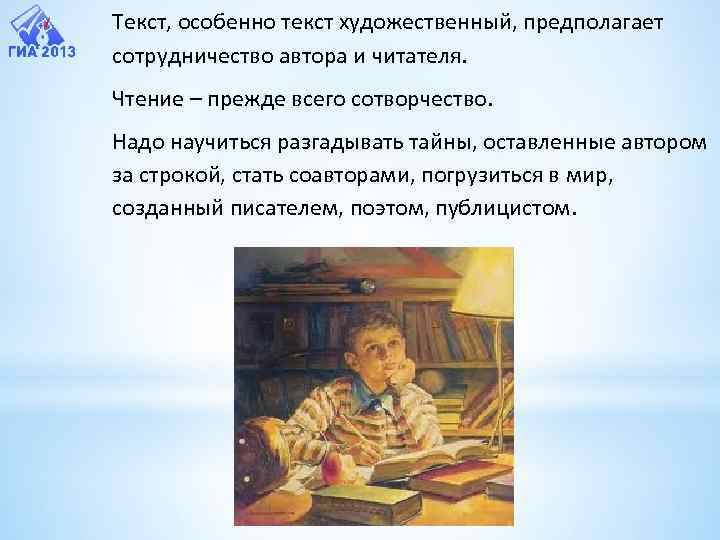 ГИА 2013

Текст, особенно текст художественный, предполагает сотрудничество автора и читателя.

Чтение – прежде всего сотворчество.

Надо научиться разгадывать тайны, оставленные автором за строкой, стать соавторами, погрузиться в мир, созданный писателем, поэтом, публицистом.